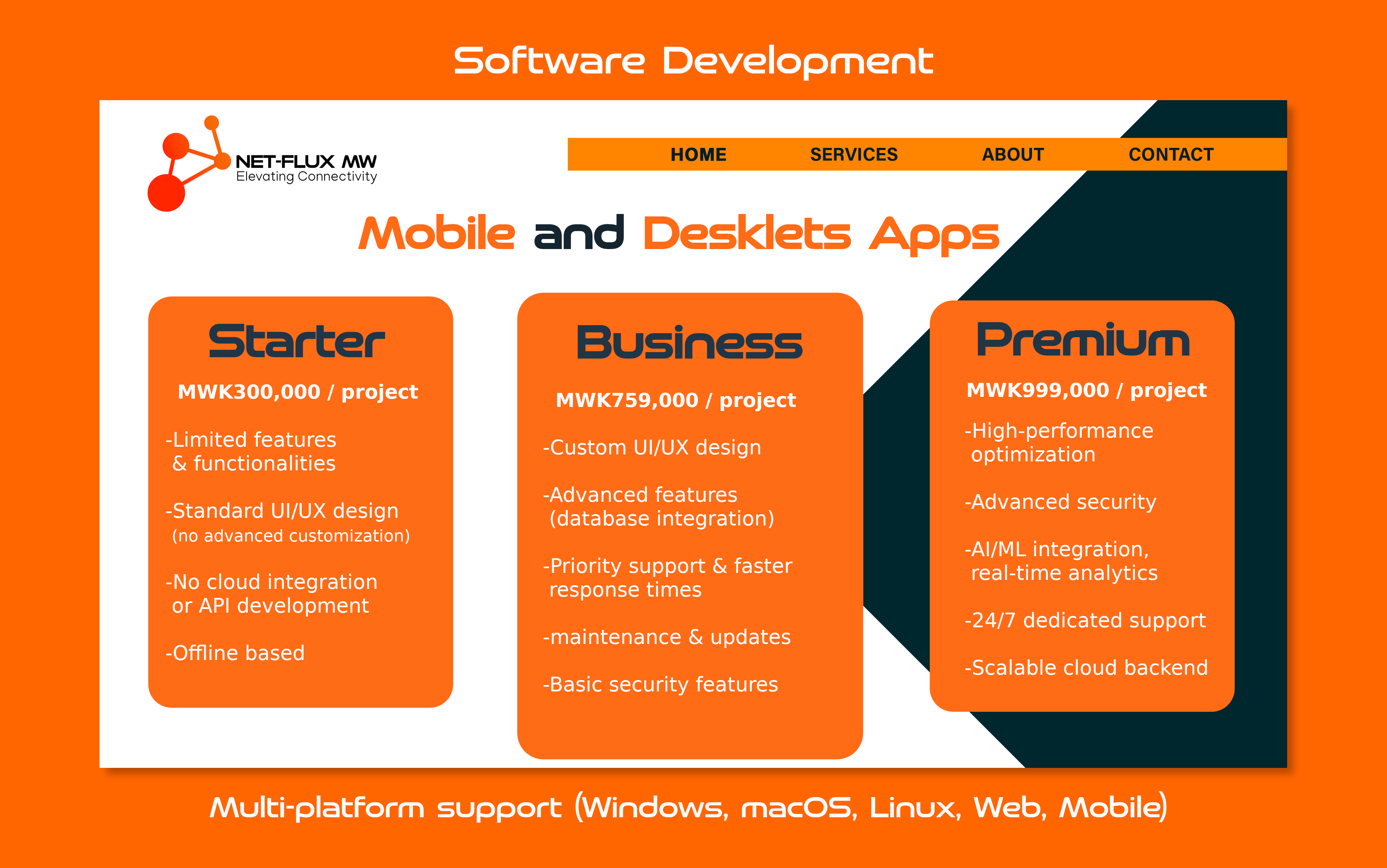 Software Development

NET-FLUX MW
Elevating Connectivity

HOME SERVICES ABOUT CONTACT

Mobile and Desklets Apps

Starter

MWK300,000 / project

-Limited features & functionalities

-Standard UI/UX design (no advanced customization)

-No cloud integration or API development

-Offline based

Business

MWK759,000 / project

-Custom UI/UX design

-Advanced features (database integration)

-Priority support & faster response times

-maintenance & updates

-Basic security features

Premium

MWK999,000 / project

-High-performance optimization

-Advanced security

-AI/ML integration, real-time analytics

-24/7 dedicated support

-Scalable cloud backend

Multi-platform support (Windows, macOS, Linux, Web, Mobile)